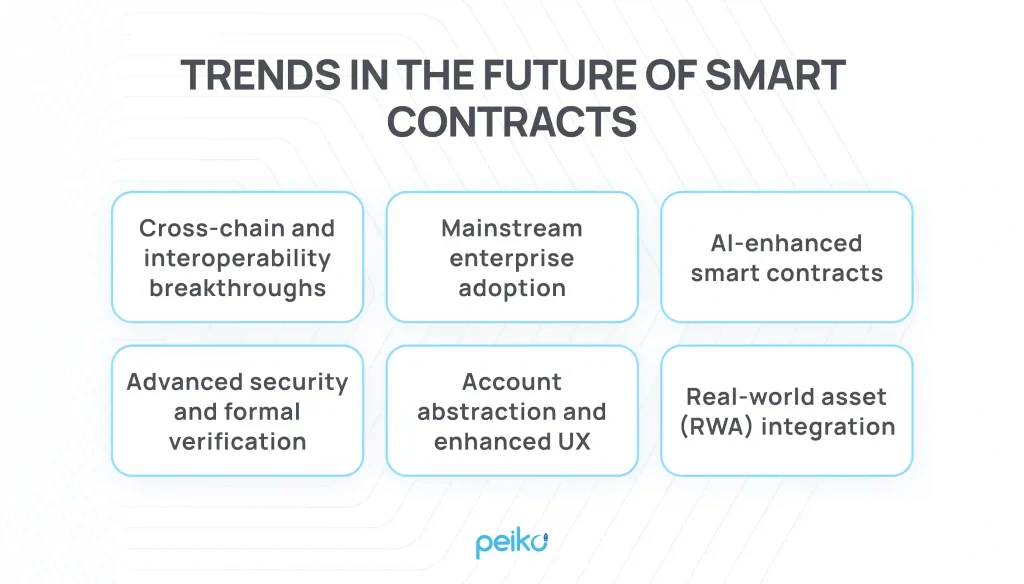 TRENDS IN THE FUTURE OF SMART CONTRACTS

Cross-chain and interoperability breakthroughs

Mainstream enterprise adoption

AI-enhanced smart contracts

Advanced security and formal verification

Account abstraction and enhanced UX

Real-world asset (RWA) integration

peiko